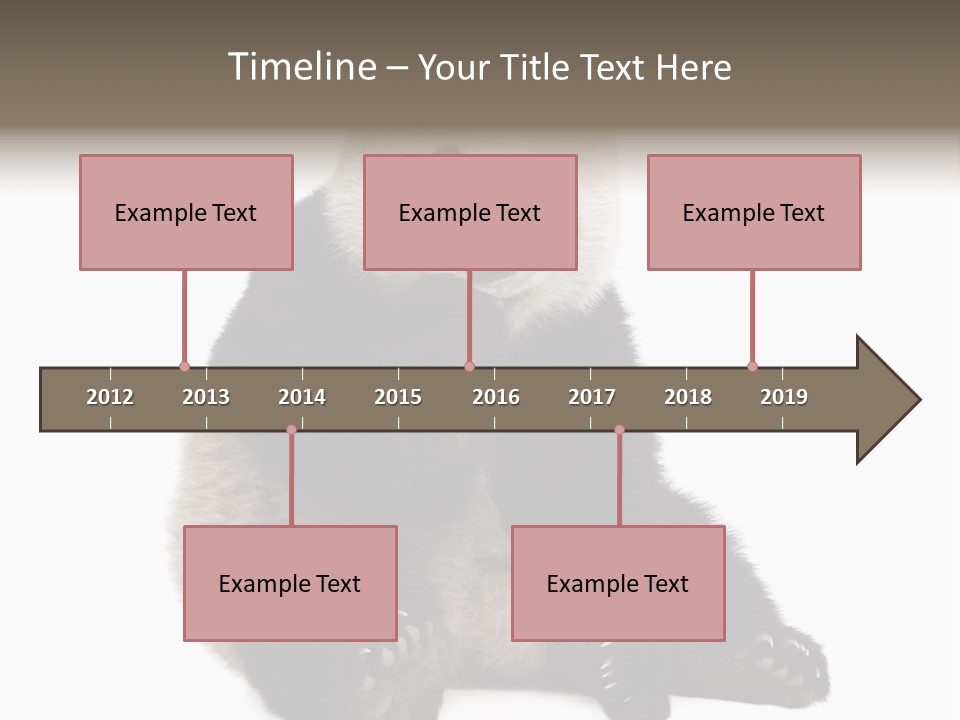 Timeline – Your Title Text Here

Example Text

Example Text

Example Text

2012 2013 2014 2015 2016 2017 2018 2019

Example Text

Example Text